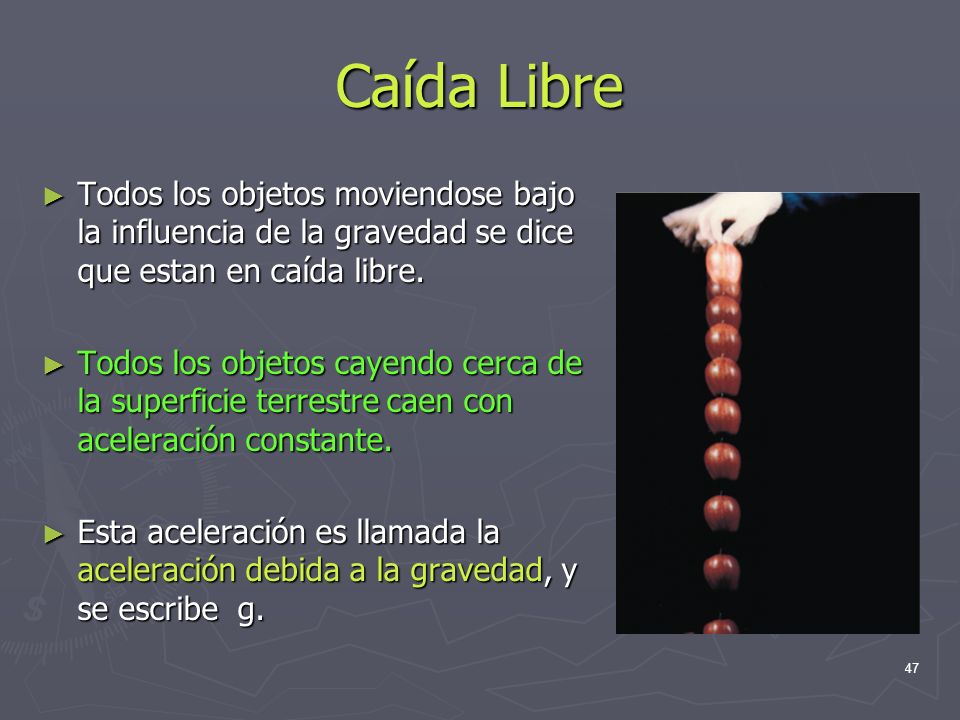 Caída Libre

► Todos los objetos moviendose bajo la influencia de la gravedad se dice que estan en caída libre.

► Todos los objetos cayendo cerca de la superficie terrestre caen con aceleración constante.

► Esta aceleración es llamada la aceleración debida a la gravedad, y se escribe g.

47